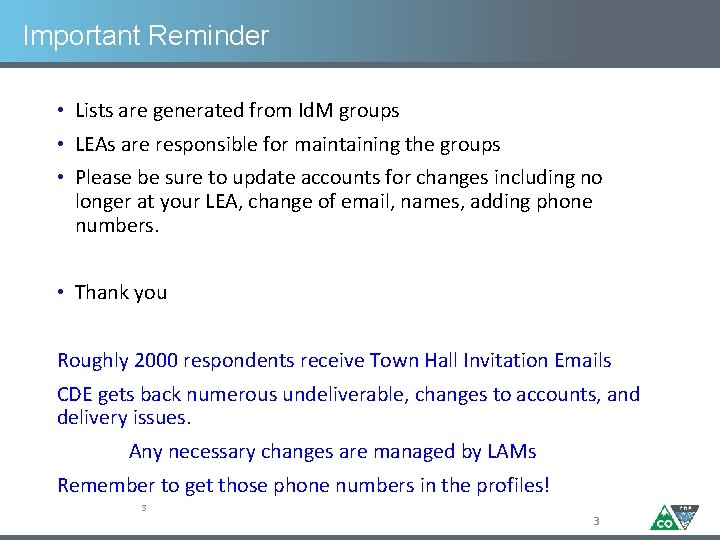 Important Reminder

• Lists are generated from IdM groups
• LEAs are responsible for maintaining the groups
• Please be sure to update accounts for changes including no longer at your LEA, change of email, names, adding phone numbers.

• Thank you

Roughly 2000 respondents receive Town Hall Invitation Emails

CDE gets back numerous undeliverable, changes to accounts, and delivery issues.

Any necessary changes are managed by LAMs

Remember to get those phone numbers in the profiles!

3

3

CO